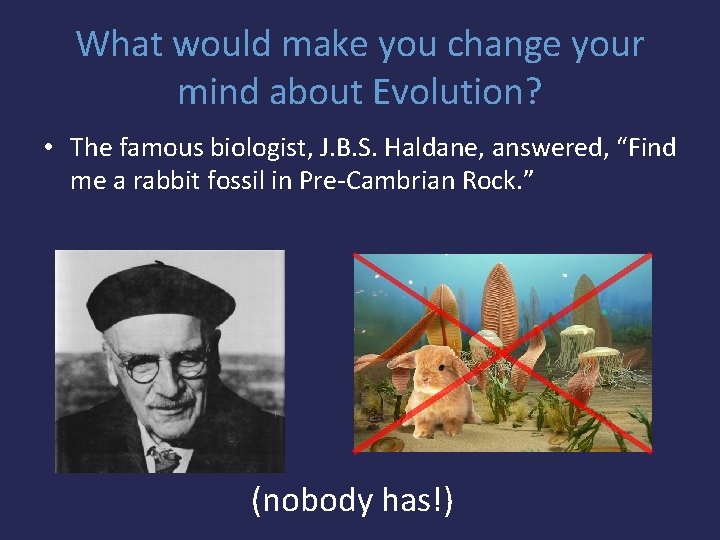 What would make you change your mind about Evolution?

• The famous biologist, J.B.S. Haldane, answered, “Find me a rabbit fossil in Pre-Cambrian Rock.”

(nobody has!)